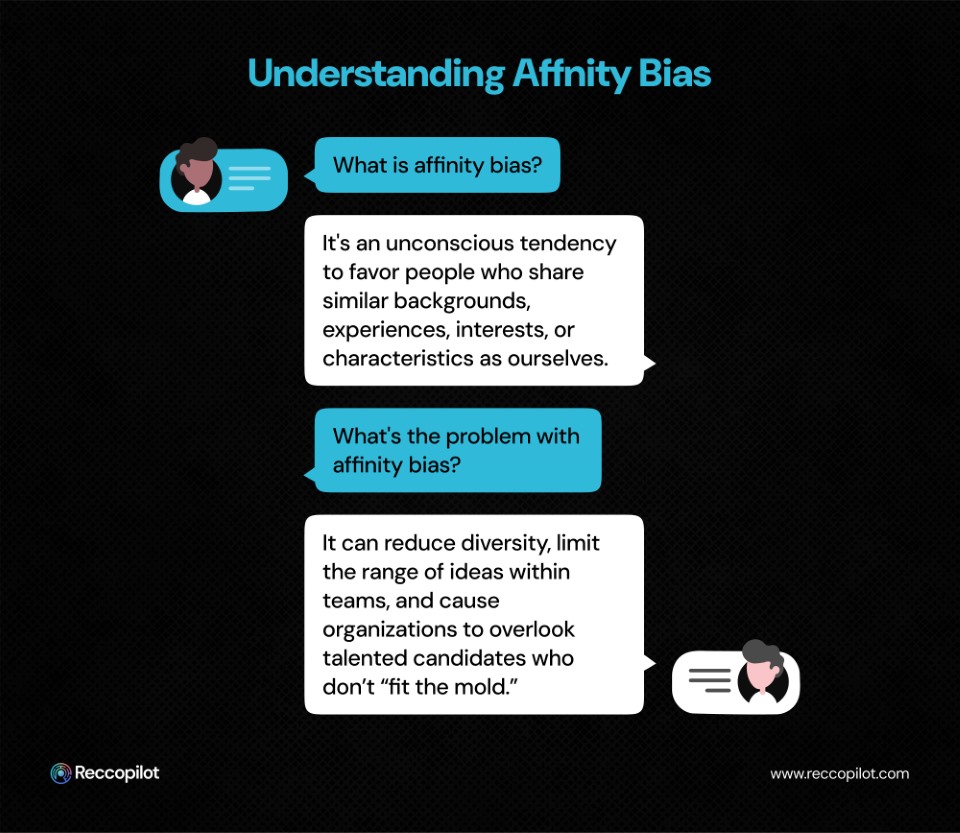 Understanding Affnity Bias

What is affinity bias?

It's an unconscious tendency to favor people who share similar backgrounds, experiences, interests, or characteristics as ourselves.

What's the problem with affinity bias?

It can reduce diversity, limit the range of ideas within teams, and cause organizations to overlook talented candidates who don't "fit the mold."

Reccopilot

www.reccopilot.com